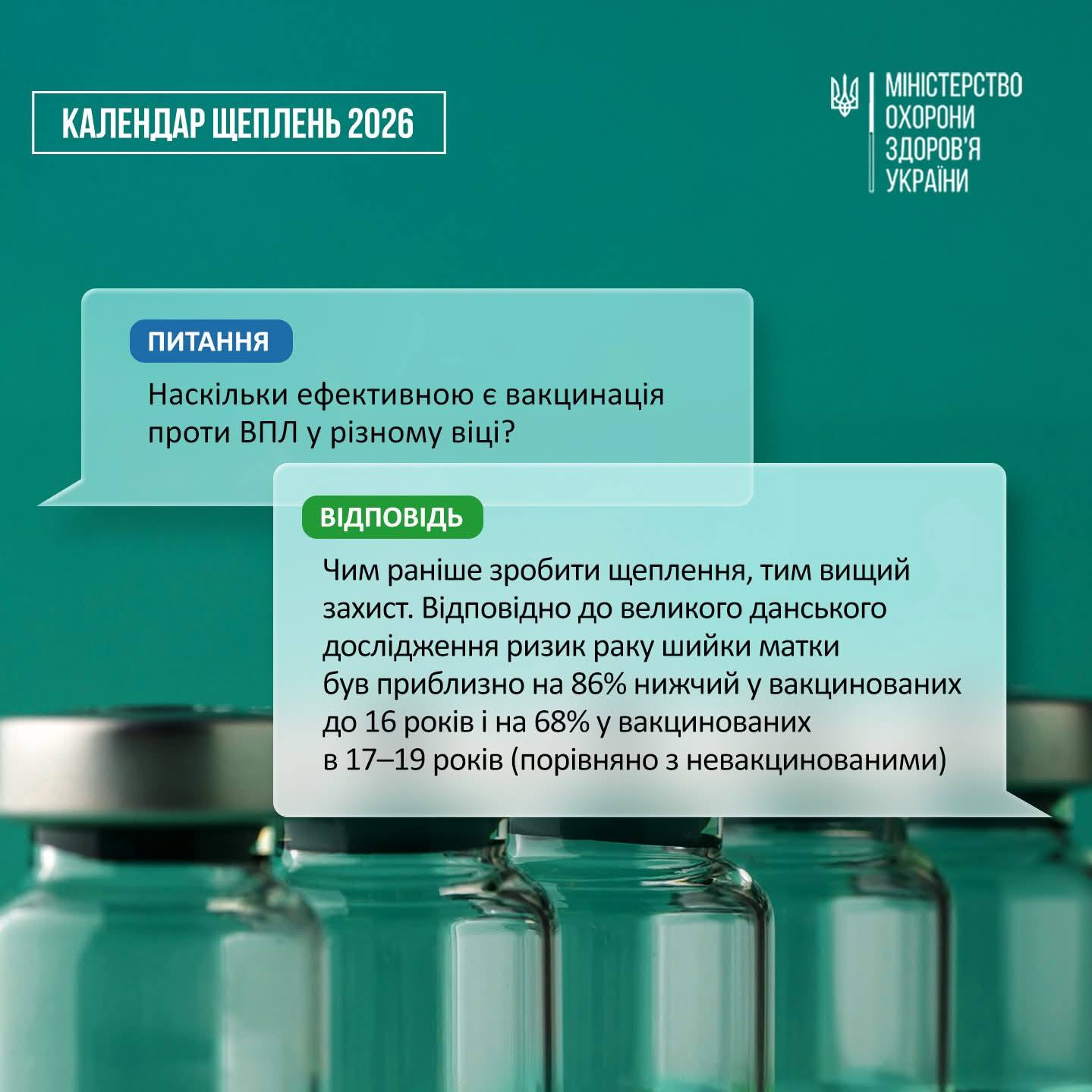 КАЛЕНДАР ЩЕПЛЕНЬ 2026

МІНІСТЕРСТВО
ОХОРОНИ
ЗДОРОВ'Я
УКРАЇНИ

ПИТАННЯ

Наскільки ефективною є вакцинація проти ВПЛ у різному віці?

ВІДПОВІДЬ

Чим раніше зробити щеплення, тим вищий захист. Відповідно до великого данського дослідження ризик раку шийки матки був приблизно на 86% нижчий у вакцинованих до 16 років і на 68% у вакцинованих в 17–19 років (порівняно з невакцинованими)